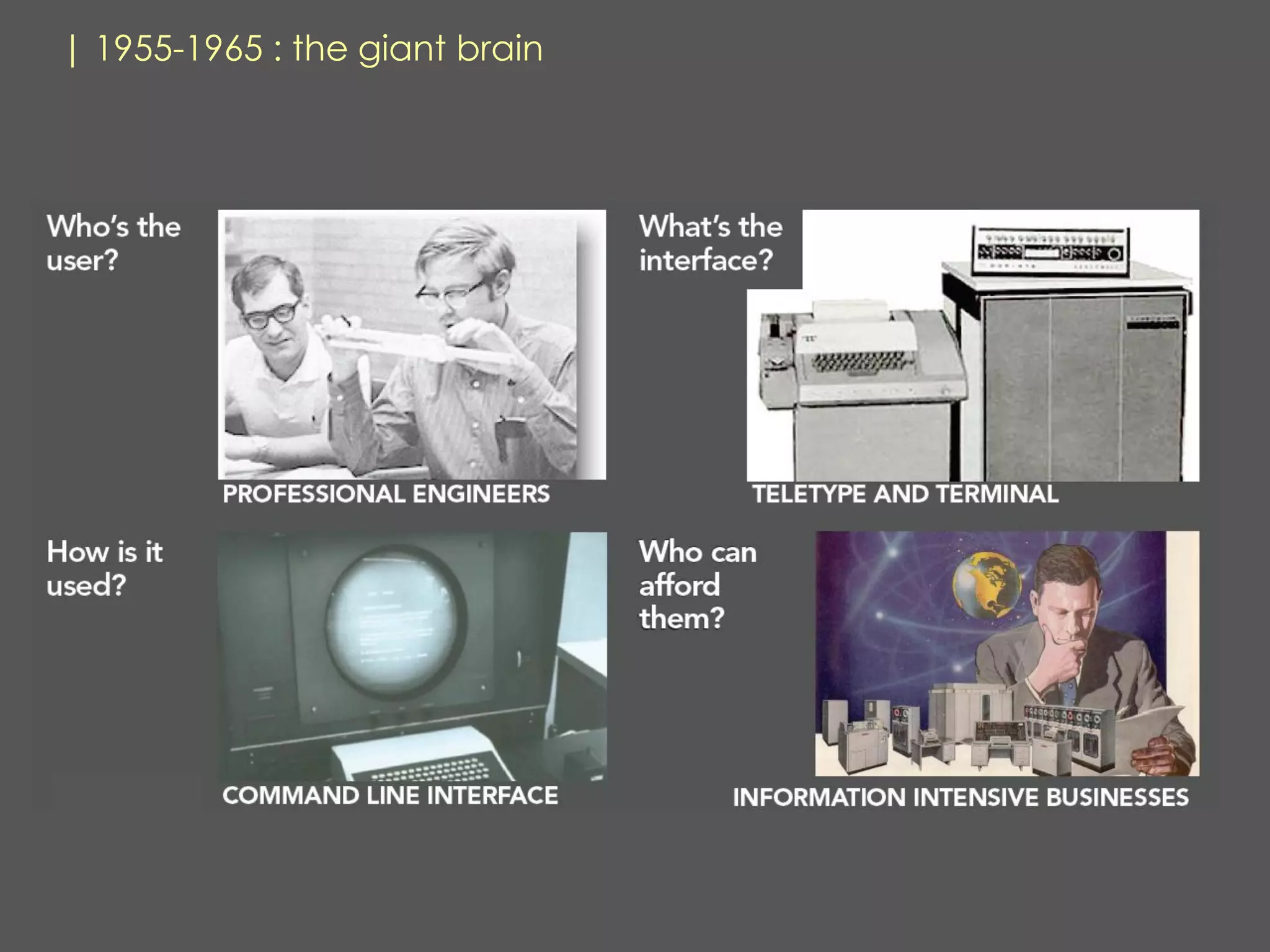 | 1955-1965 : the giant brain

Who's the user?

PROFESSIONAL ENGINEERS

What's the interface?

TELETYPE AND TERMINAL

How is it used?

COMMAND LINE INTERFACE

Who can afford them?

INFORMATION INTENSIVE BUSINESSES